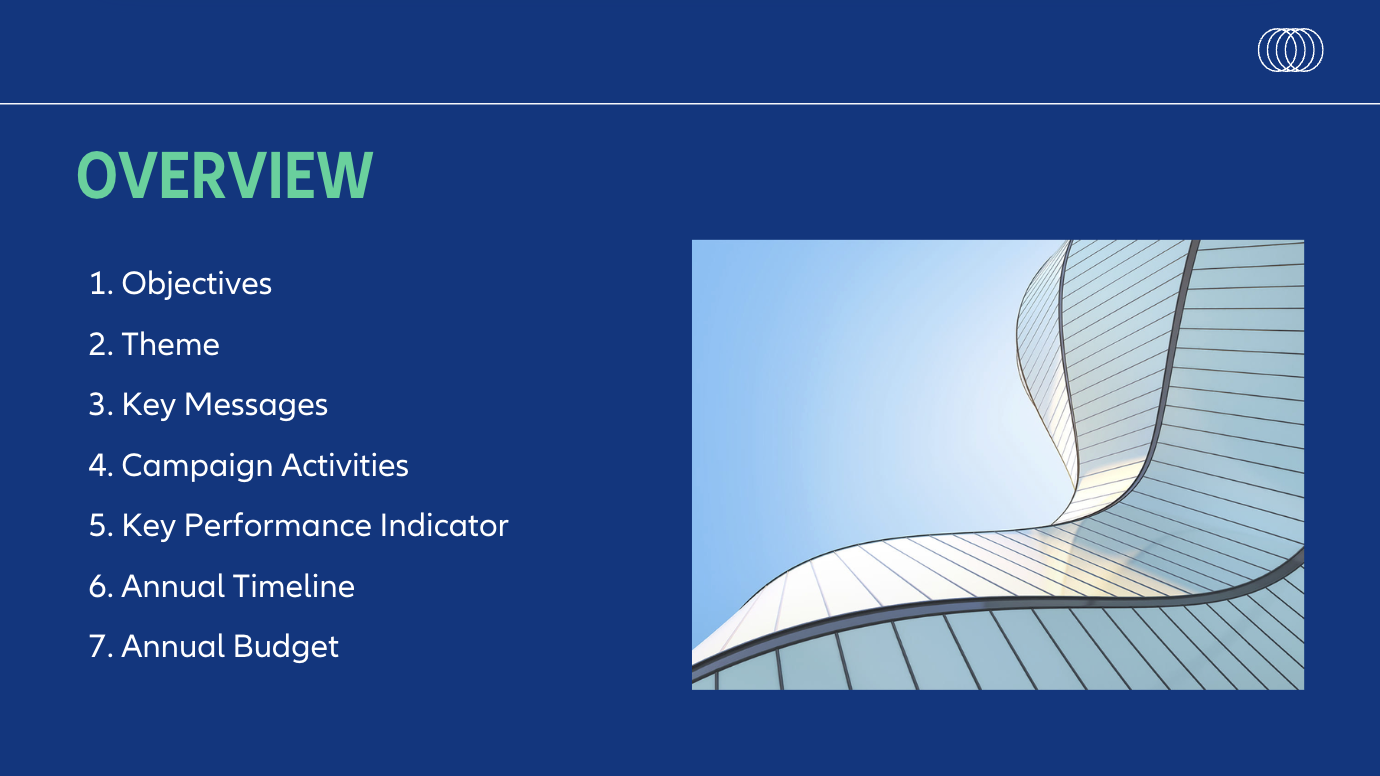 OVERVIEW

1. Objectives
2. Theme
3. Key Messages
4. Campaign Activities
5. Key Performance Indicator
6. Annual Timeline
7. Annual Budget